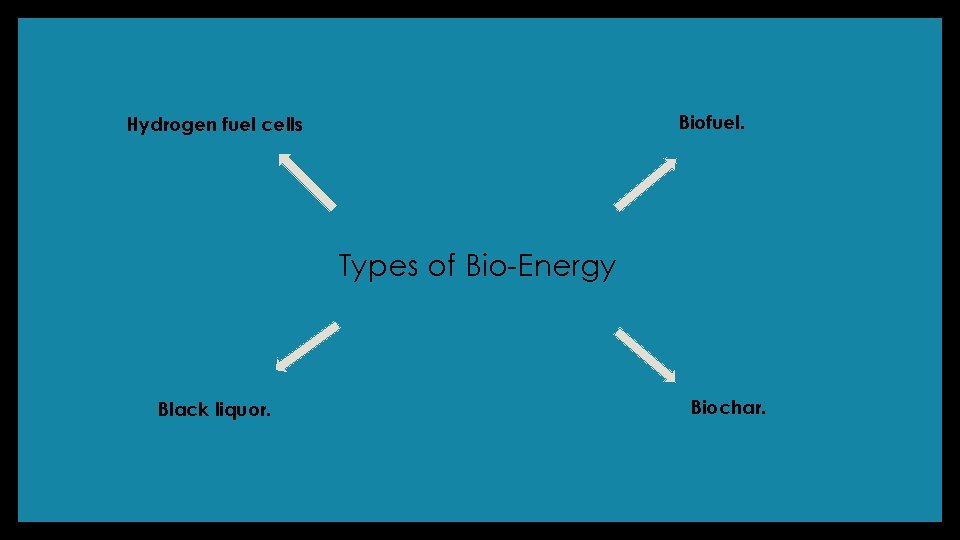 Hydrogen fuel cells

Biofuel.

Types of Bio-Energy

Black liquor.

Biochar.